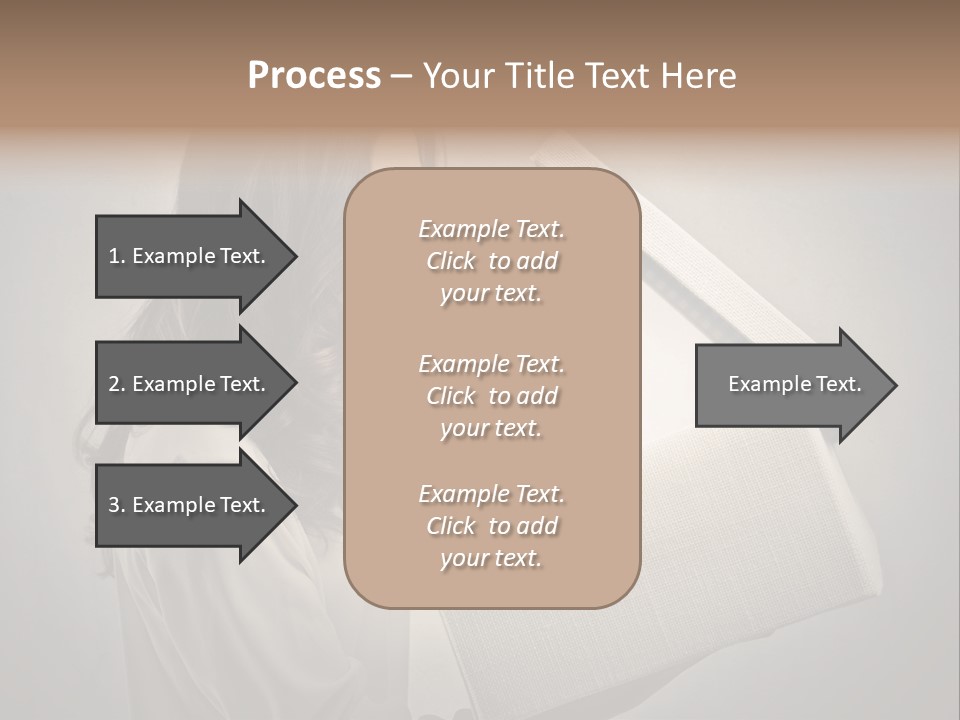 Process – Your Title Text Here

1. Example Text.

2. Example Text.

3. Example Text.

Example Text. Click to add your text.

Example Text. Click to add your text.

Example Text. Click to add your text.

Example Text.